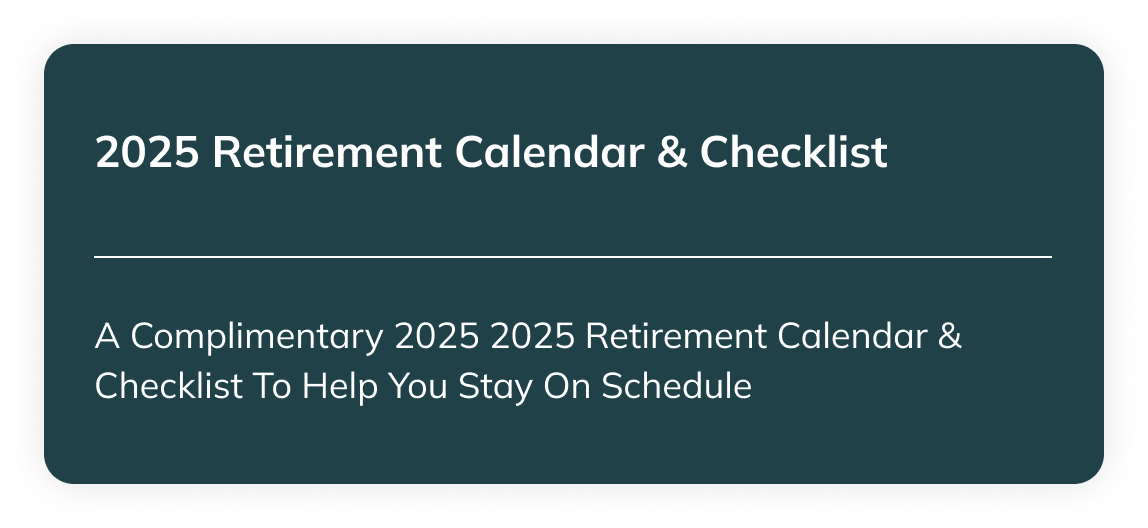 2025 Retirement Calendar & Checklist

A Complimentary 2025 2025 Retirement Calendar & Checklist To Help You Stay On Schedule